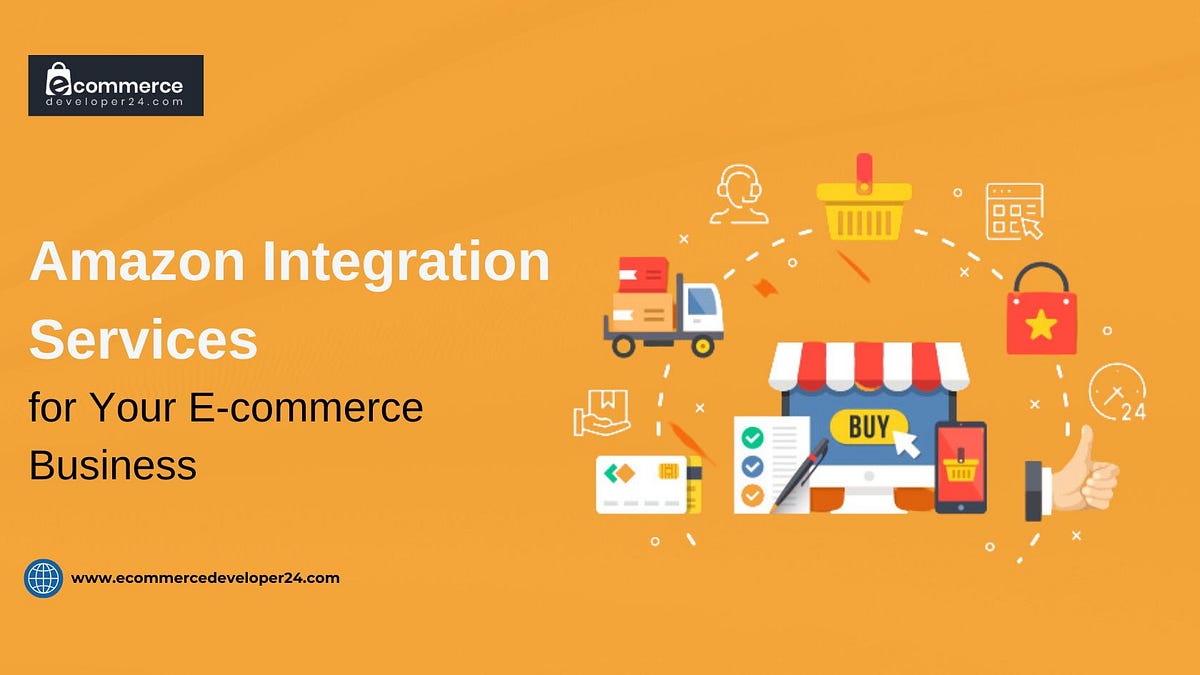 ecommerce
developer24.com

Amazon Integration Services
for Your E-commerce Business

BUY

24

www.ecommercedeveloper24.com